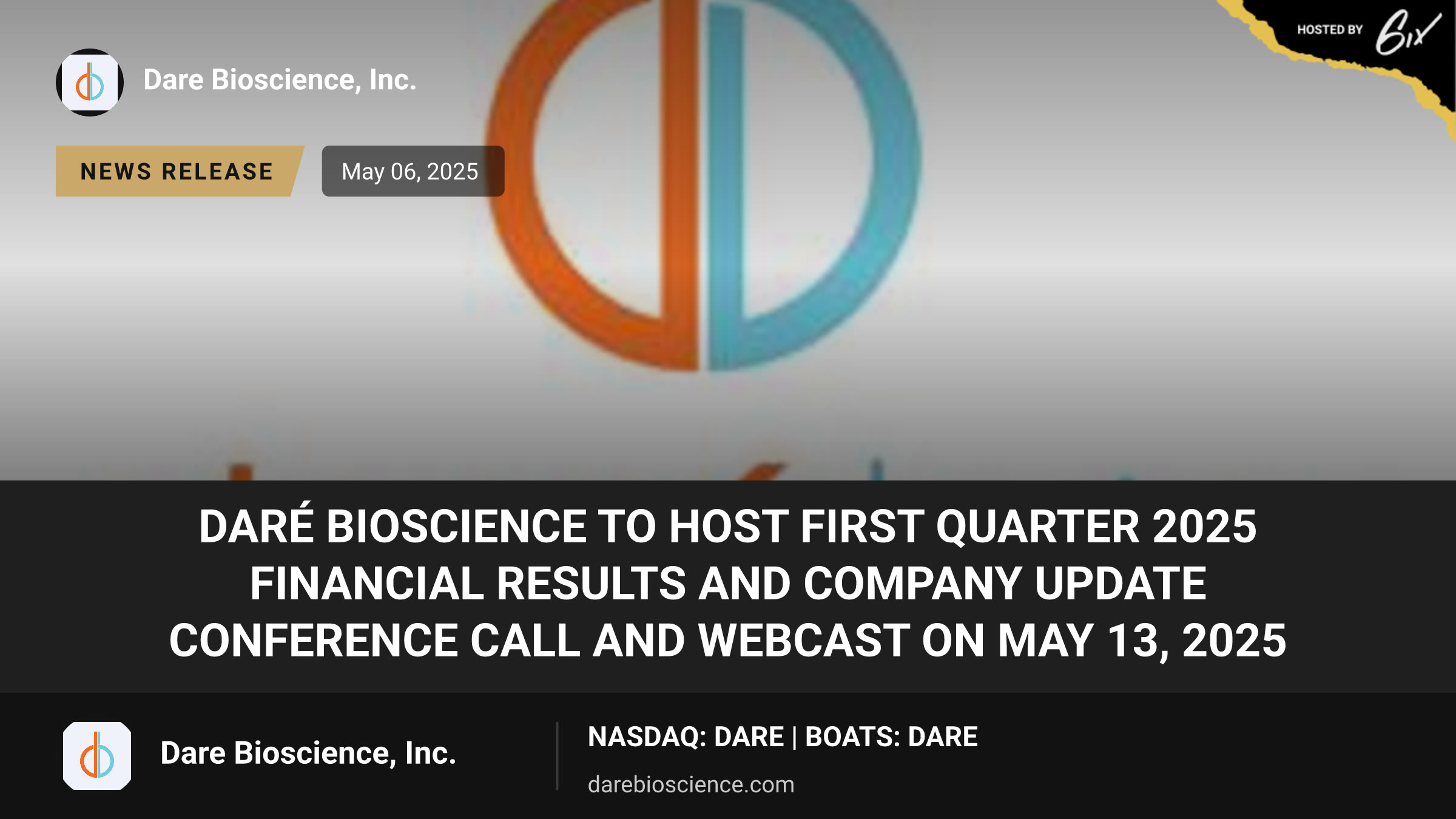 HOSTED BY 6ix

Dare Bioscience, Inc.

NEWS RELEASE

May 06, 2025

DARÉ BIOSCIENCE TO HOST FIRST QUARTER 2025 FINANCIAL RESULTS AND COMPANY UPDATE CONFERENCE CALL AND WEBCAST ON MAY 13, 2025

Dare Bioscience, Inc.

NASDAQ: DARE | BOATS: DARE

darebioscience.com